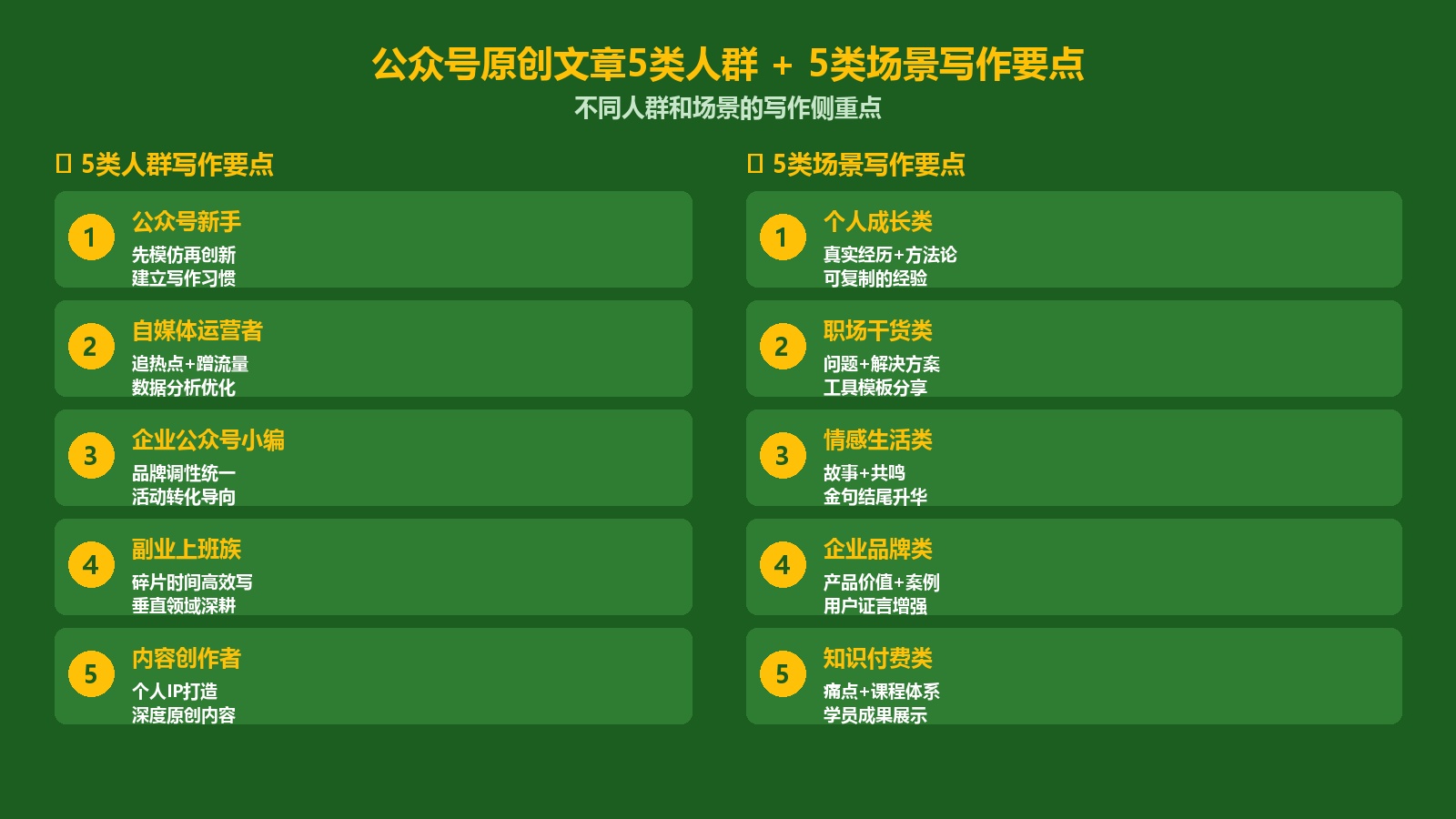 公众号原创文章5类人群 + 5类场景写作要点
不同人群和场景的写作侧重点

5类人群写作要点

1
公众号新手
先模仿再创新
建立写作习惯

2
自媒体运营者
追热点+蹭流量
数据分析优化

3
企业公众号小编
品牌调性统一
活动转化导向

4
副业上班族
碎片时间高效写
垂直领域深耕

5
内容创作者
个人IP打造
深度原创内容

5类场景写作要点

1
个人成长类
真实经历+方法论
可复制的经验

2
职场干货类
问题+解决方案
工具模板分享

3
情感生活类
故事+共鸣
金句结尾升华

4
企业品牌类
产品价值+案例
用户证言增强

5
知识付费类
痛点+课程体系
学员成果展示